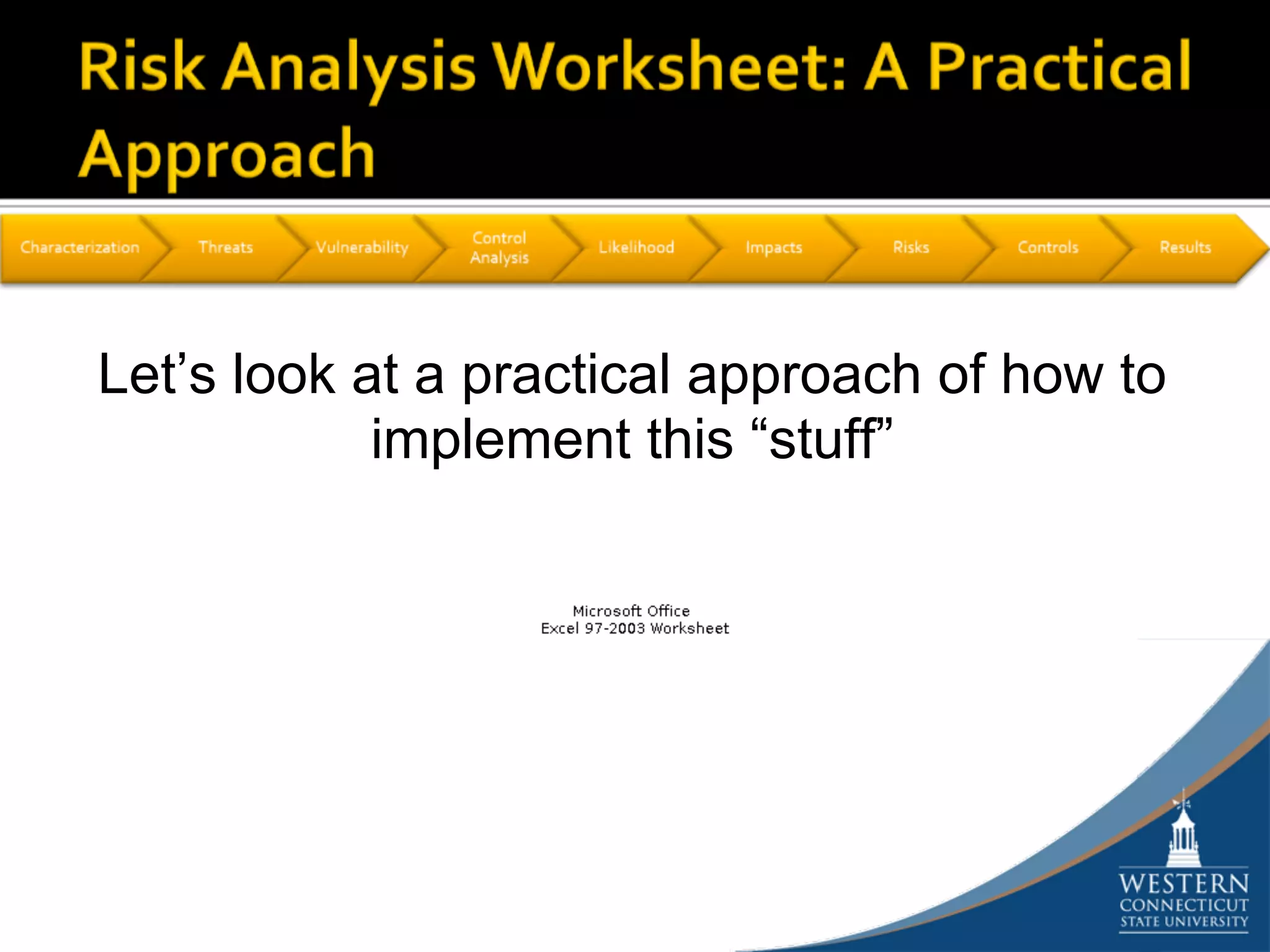 Risk Analysis Worksheet: A Practical Approach

Characterization
Threats
Vulnerability
Control Analysis
Likelihood
Impacts
Risks
Controls
Results

Let’s look at a practical approach of how to implement this “stuff”

Microsoft Office
Excel 97-2003 Worksheet

WESTERN
CONNECTICUT
STATE UNIVERSITY